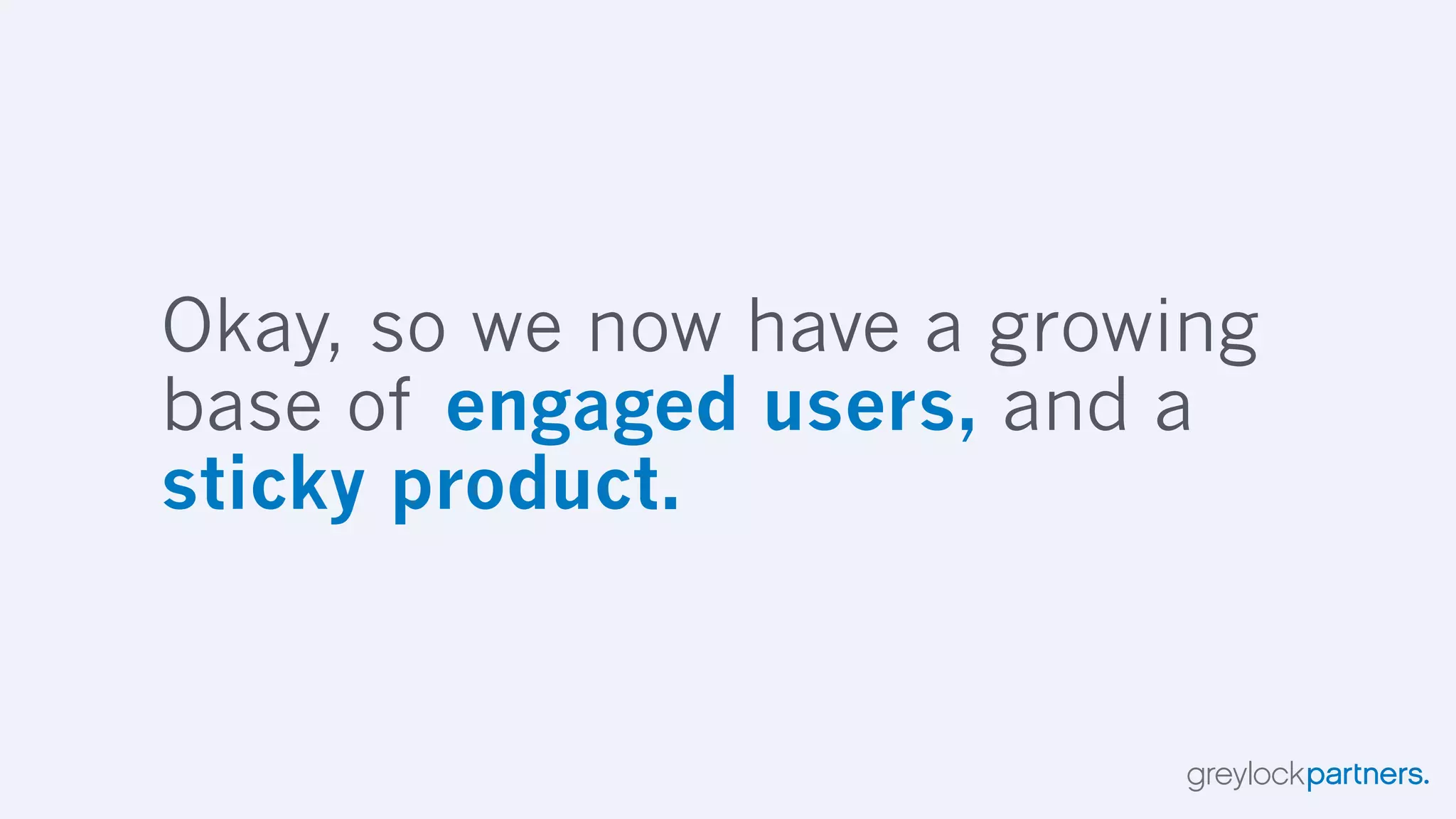 Okay, so we now have a growing base of engaged users, and a sticky product.

greylockpartners.